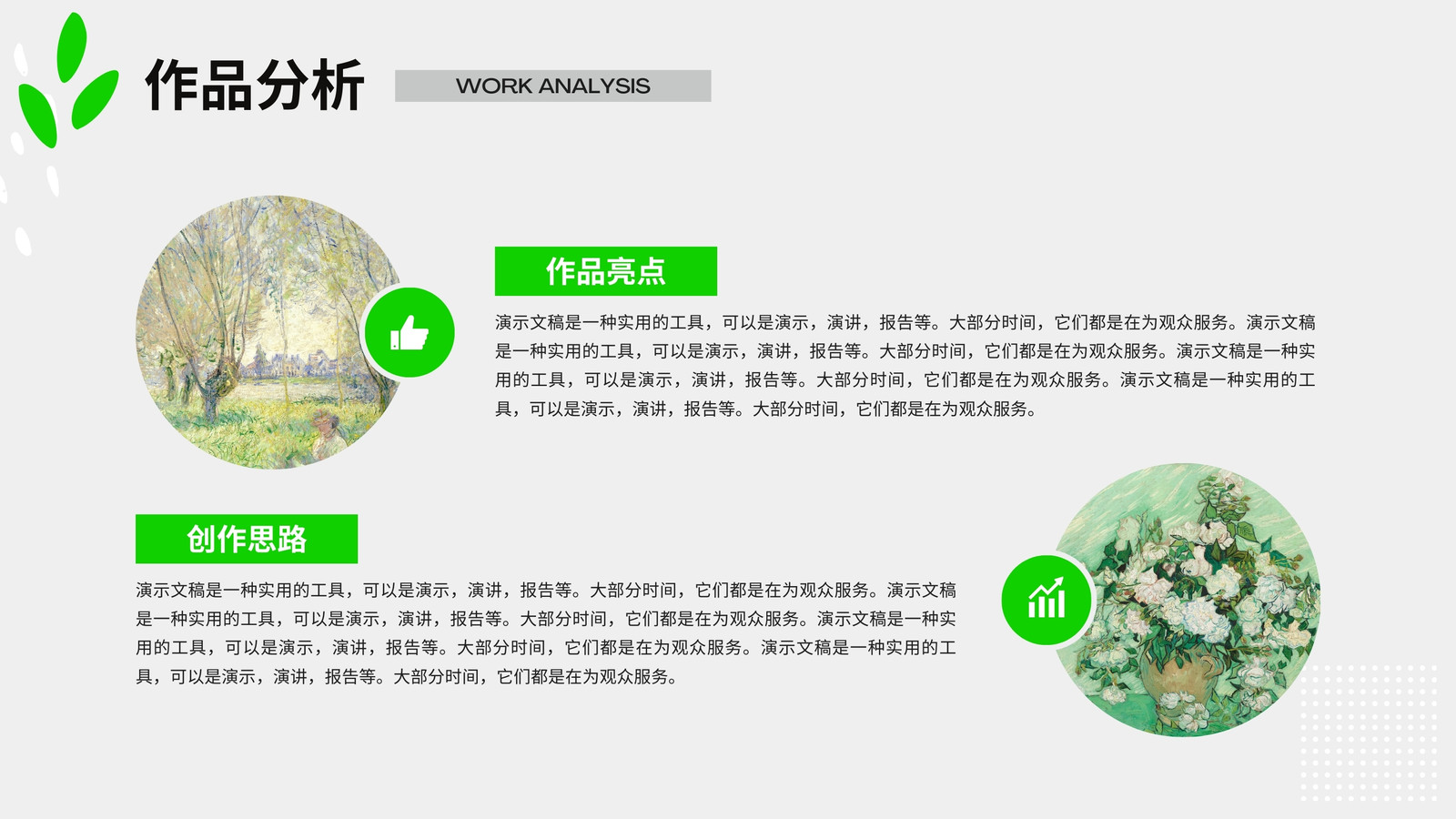 作品分析

WORK ANALYSIS

作品亮点

演示文稿是一种实用的工具，可以是演示，演讲，报告等。大部分时间，它们都是在为观众服务。演示文稿是一种实用的工具，可以是演示，演讲，报告等。大部分时间，它们都是在为观众服务。演示文稿是一种实用的工具，可以是演示，演讲，报告等。大部分时间，它们都是在为观众服务。演示文稿是一种实用的工具，可以是演示，演讲，报告等。大部分时间，它们都是在为观众服务。

创作思路

演示文稿是一种实用的工具，可以是演示，演讲，报告等。大部分时间，它们都是在为观众服务。演示文稿是一种实用的工具，可以是演示，演讲，报告等。大部分时间，它们都是在为观众服务。演示文稿是一种实用的工具，可以是演示，演讲，报告等。大部分时间，它们都是在为观众服务。演示文稿是一种实用的工具，可以是演示，演讲，报告等。大部分时间，它们都是在为观众服务。